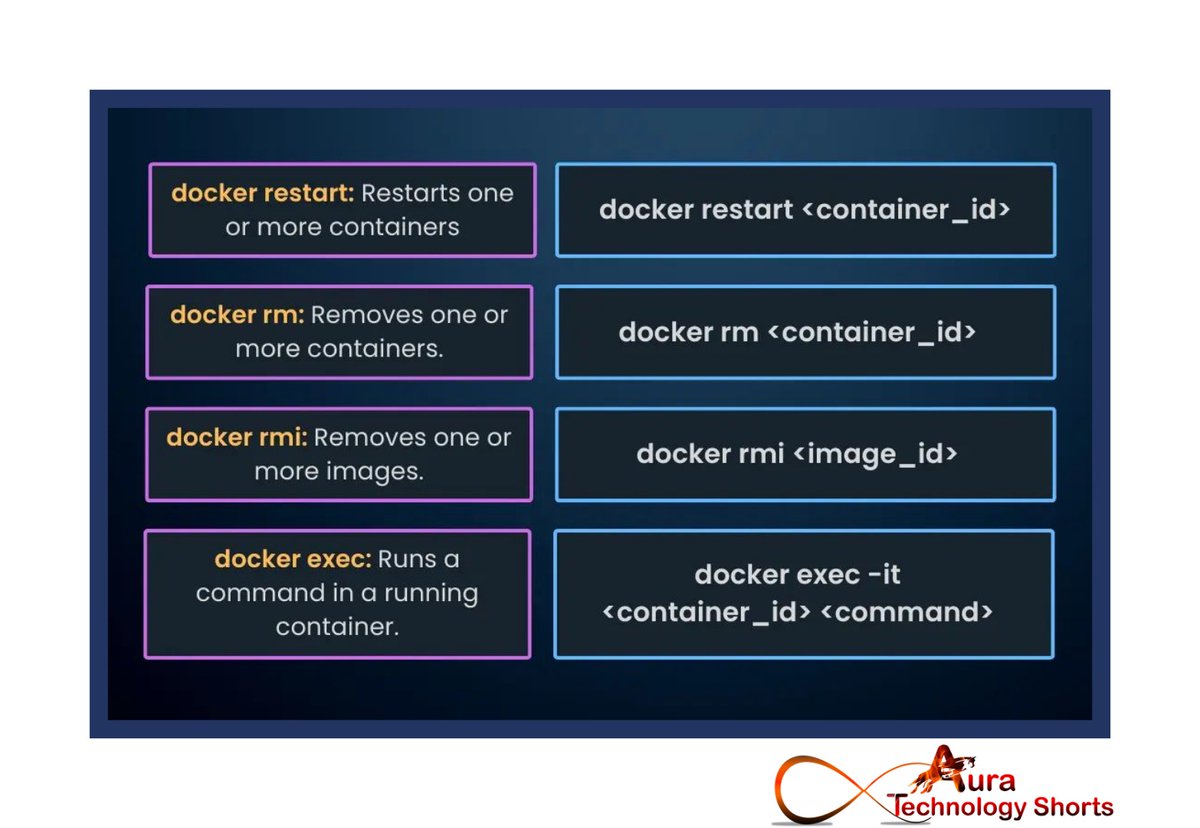 docker restart: Restarts one or more containers

docker restart <container_id>

docker rm: Removes one or more containers.

docker rm <container_id>

docker rmi: Removes one or more images.

docker rmi <image_id>

docker exec: Runs a command in a running container.

docker exec -it <container_id> <command>

Aura
Technology Shorts